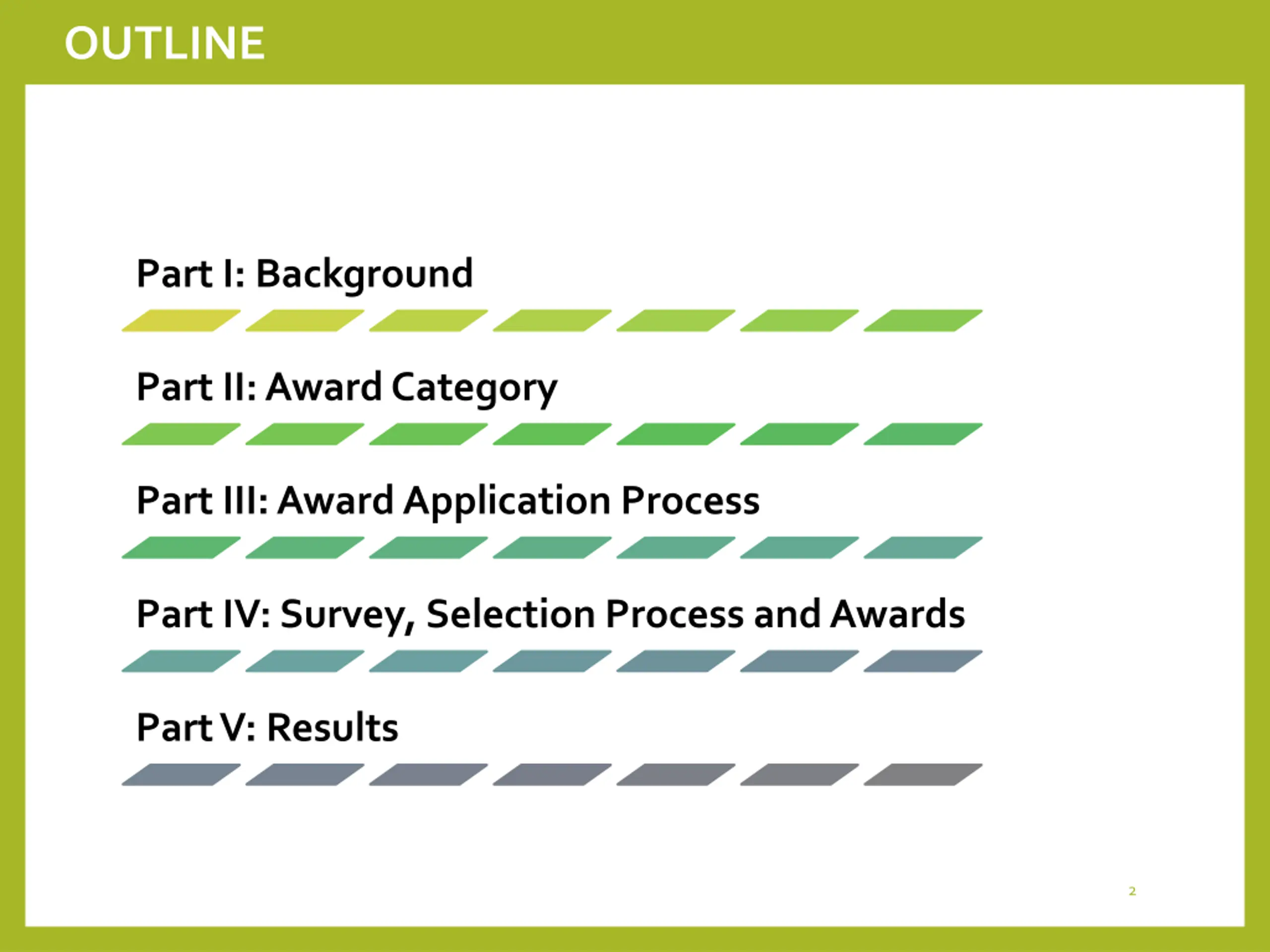 OUTLINE

Part I: Background

Part II: Award Category

Part III: Award Application Process

Part IV: Survey, Selection Process and Awards

Part V: Results

2